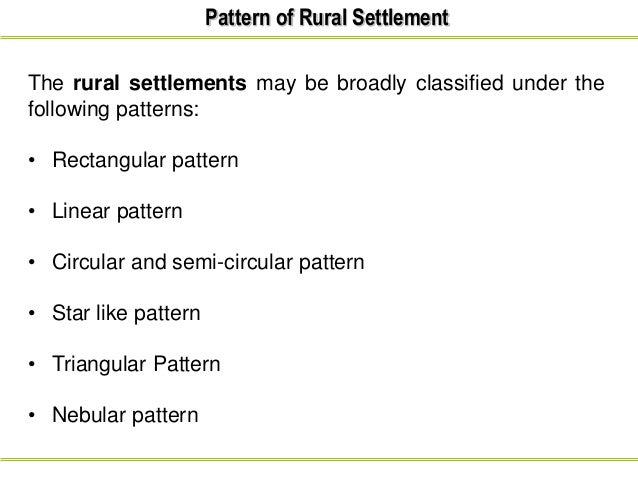 Pattern of Rural Settlement

The rural settlements may be broadly classified under the following patterns:

• Rectangular pattern

• Linear pattern

• Circular and semi-circular pattern

• Star like pattern

• Triangular Pattern

• Nebular pattern